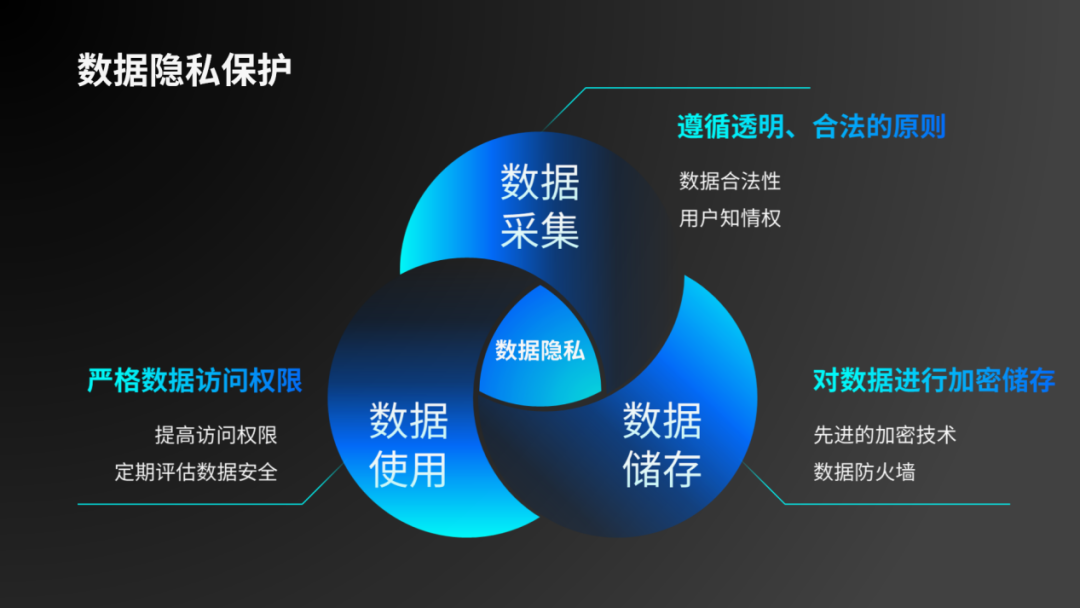 数据隐私保护

遵循透明、合法的原则

数据合法性

用户知情权

数据采集

数据隐私

严格数据访问权限

提高访问权限

定期评估数据安全

数据使用

数据储存

对数据进行加密储存

先进的加密技术

数据防火墙